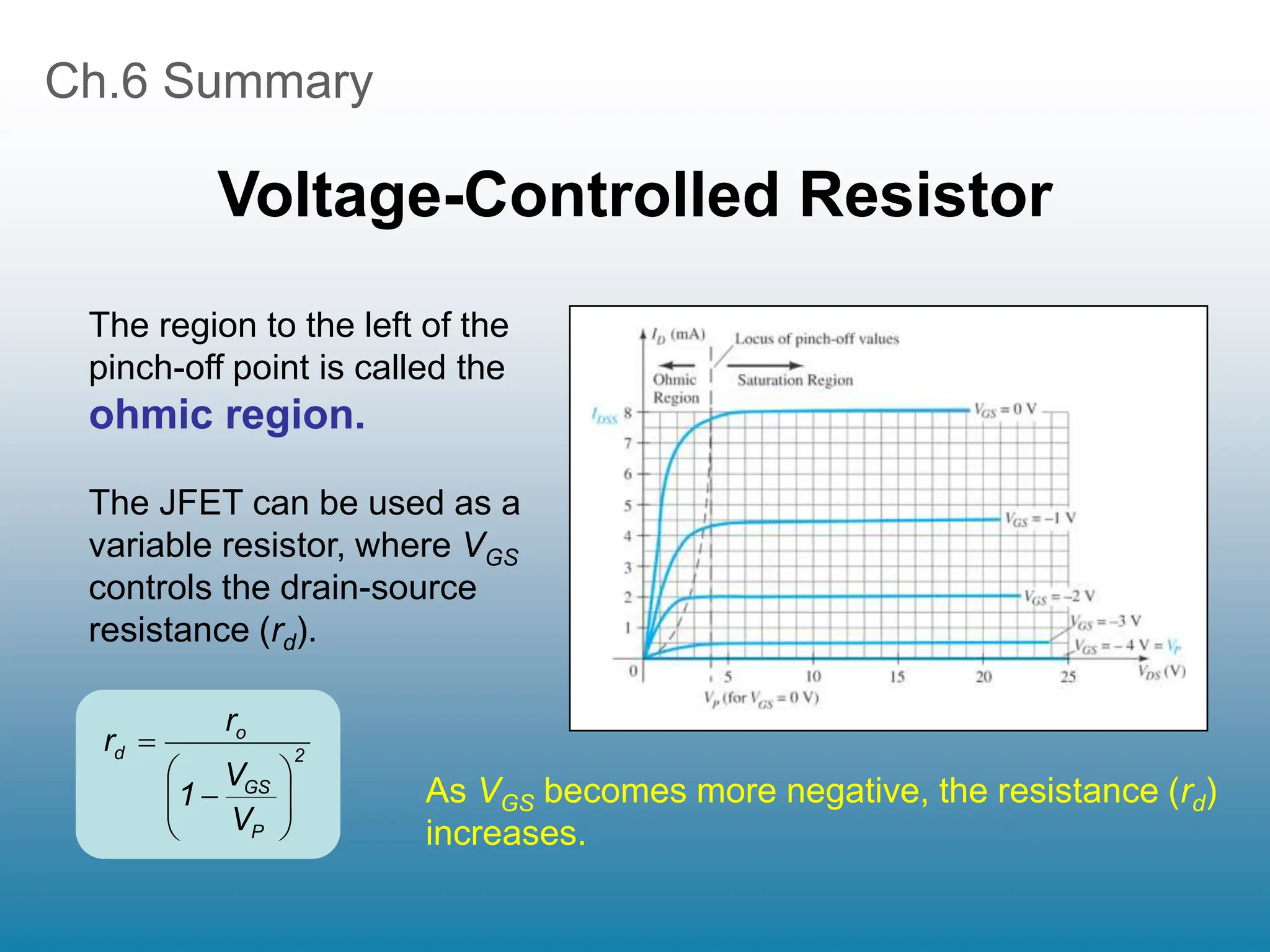 Ch.6 Summary

Voltage-Controlled Resistor

The region to the left of the pinch-off point is called the **ohmic region.**

The JFET can be used as a variable resistor, where $V_{GS}$ controls the drain-source resistance ($r_d$).

$r_d = \frac{r_o}{\left(1 - \frac{V_{GS}}{V_P}\right)^2}$

$I_D$ (mA)
Locus of pinch-off values
Ohmic Region
Saturation Region
$I_{DSS}$
8
7
6
5
4
3
2
1
0
$V_{GS} = 0$ V
$V_{GS} = -1$ V
$V_{GS} = -2$ V
$V_{GS} = -3$ V
$V_{GS} = -4$ V $= V_P$
5
10
15
20
25
$V_{DS}$ (V)
$V_P$ (for $V_{GS} = 0$ V)

As $V_{GS}$ becomes more negative, the resistance ($r_d$) increases.